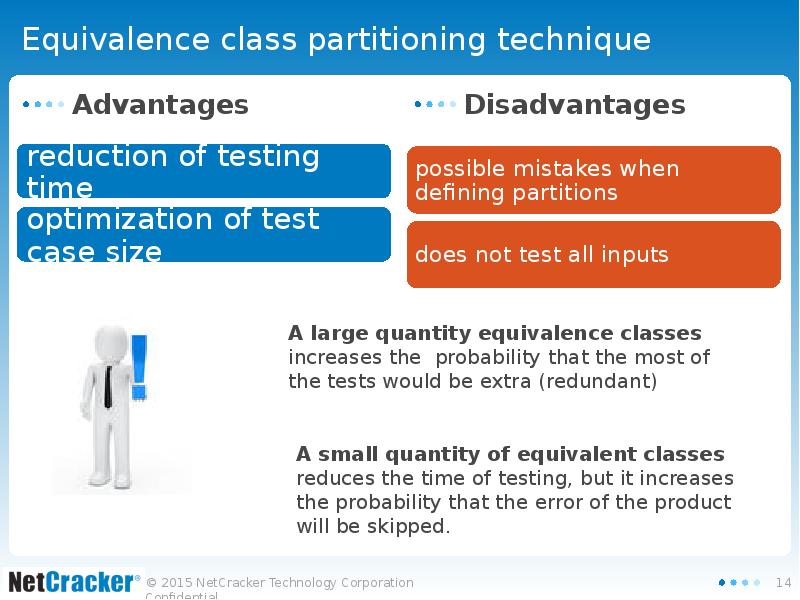 Equivalence class partitioning technique

Advantages

reduction of testing time

optimization of test case size

Disadvantages

possible mistakes when defining partitions

does not test all inputs

A large quantity equivalence classes increases the probability that the most of the tests would be extra (redundant)

A small quantity of equivalent classes reduces the time of testing, but it increases the probability that the error of the product will be skipped.

NetCracker® © 2015 NetCracker Technology Corporation Confidential

14